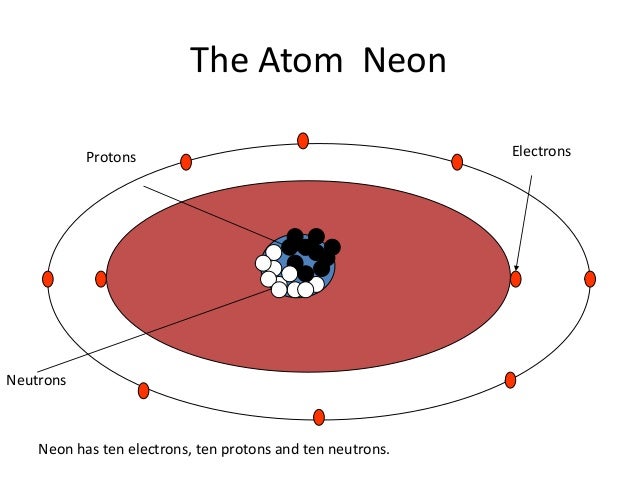 The Atom  Neon

Protons

Electrons

Neutrons

Neon has ten electrons, ten protons and ten neutrons.